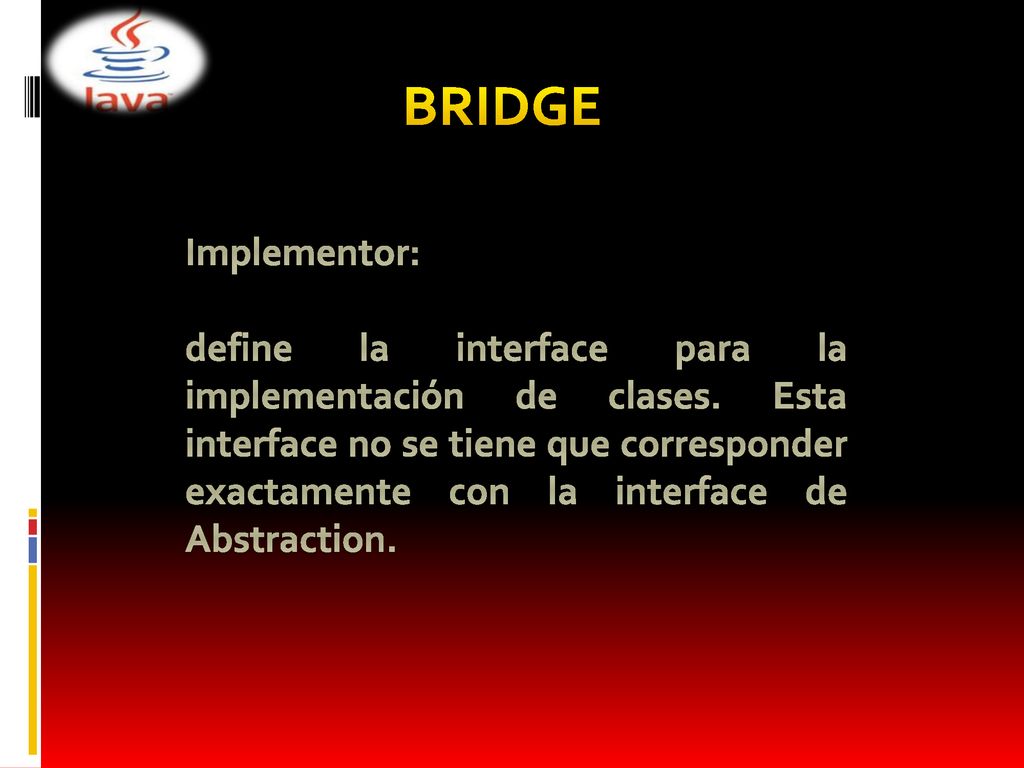 Java

BRIDGE

Implementor:

define la interface para la implementación de clases. Esta interface no se tiene que corresponder exactamente con la interface de Abstraction.